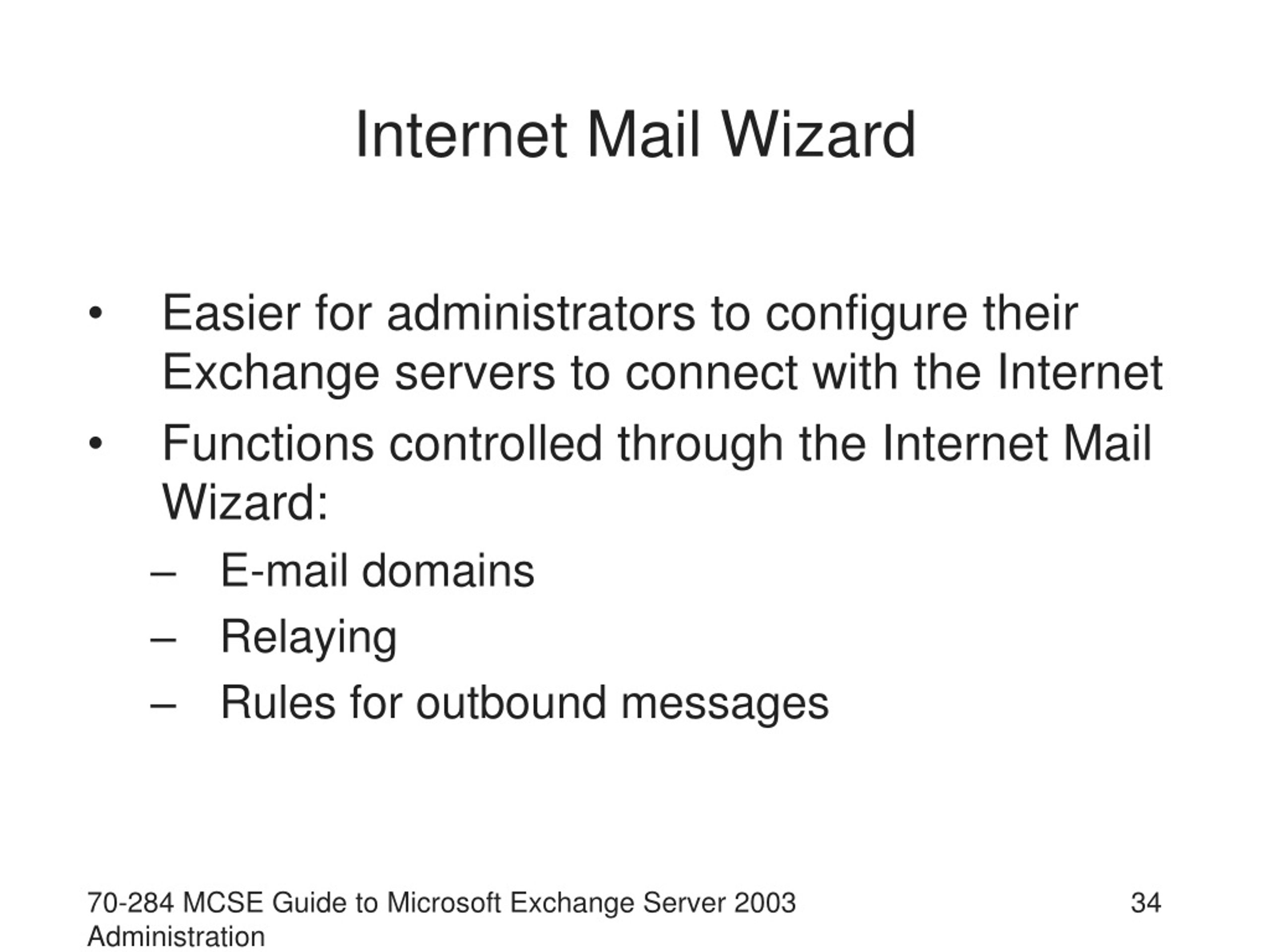 Internet Mail Wizard

• Easier for administrators to configure their Exchange servers to connect with the Internet

• Functions controlled through the Internet Mail Wizard:

– E-mail domains

– Relaying

– Rules for outbound messages

70-284 MCSE Guide to Microsoft Exchange Server 2003 Administration

34